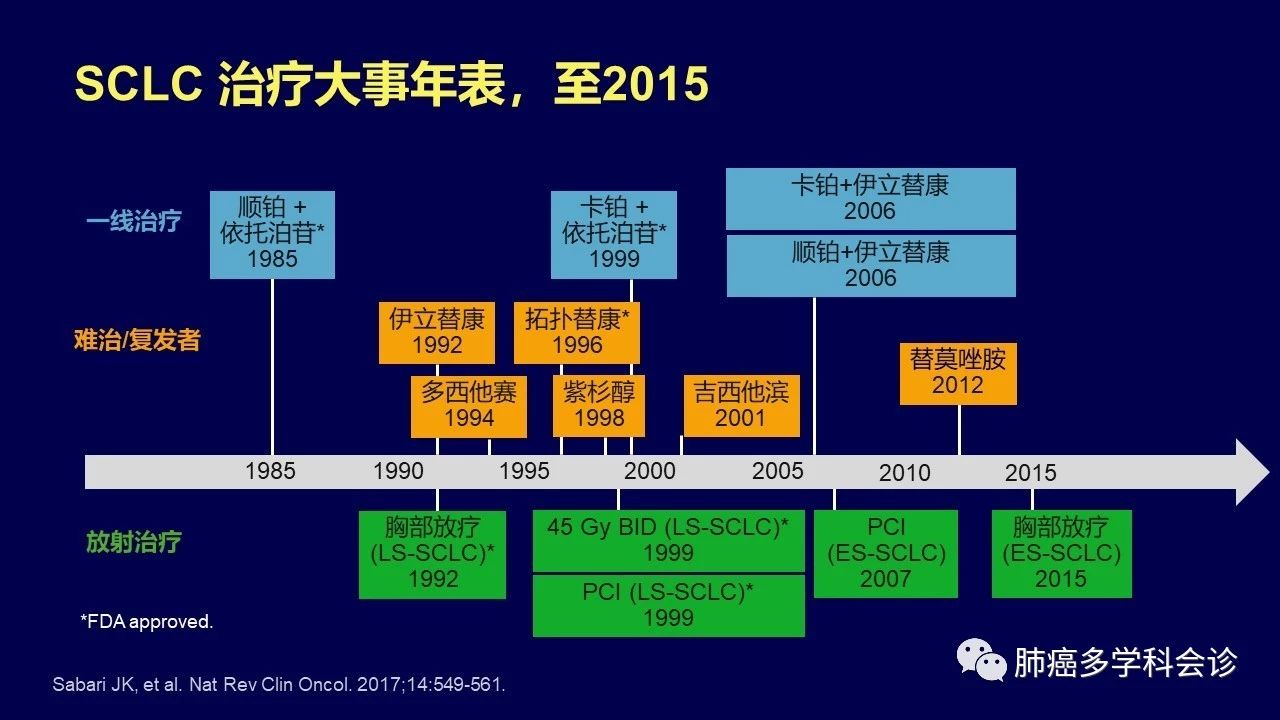 SCLC 治疗大事年表，至2015

一线治疗

顺铂 + 依托泊苷* 1985

卡铂 + 依托泊苷* 1999

卡铂+伊立替康 2006

顺铂+伊立替康 2006

难治/复发者

伊立替康 1992

拓扑替康* 1996

多西他赛 1994

紫杉醇 1998

吉西他滨 2001

替莫唑胺 2012

1985 1990 1995 2000 2005 2010 2015

放射治疗

胸部放疗 (LS-SCLC)* 1992

45 Gy BID (LS-SCLC)* 1999

PCI (LS-SCLC)* 1999

PCI (ES-SCLC) 2007

胸部放疗 (ES-SCLC) 2015

*FDA approved.

Sabari JK, et al. Nat Rev Clin Oncol. 2017;14:549-561.

肺癌多学科会诊